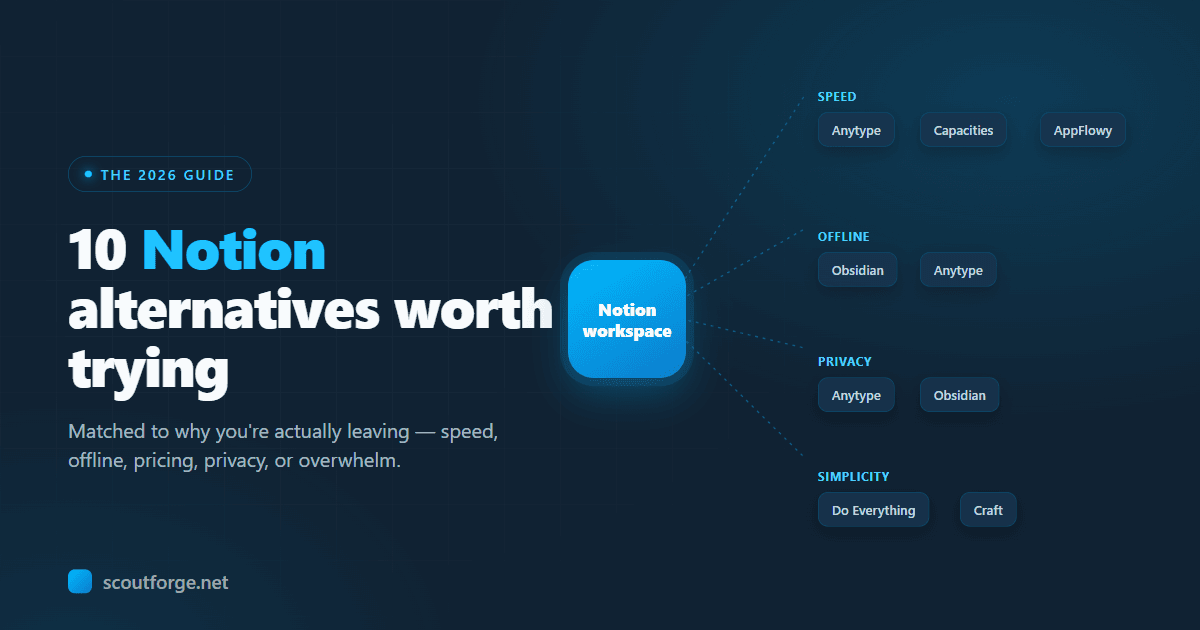 THE 2026 GUIDE

10 Notion alternatives worth trying

Matched to why you're actually leaving — speed, offline, pricing, privacy, or overwhelm.

scoutforge.net

Notion workspace

SPEED
Anytype
Capacities
AppFlowy

OFFLINE
Obsidian
Anytype

PRIVACY
Anytype
Obsidian

SIMPLICITY
Do Everything
Craft